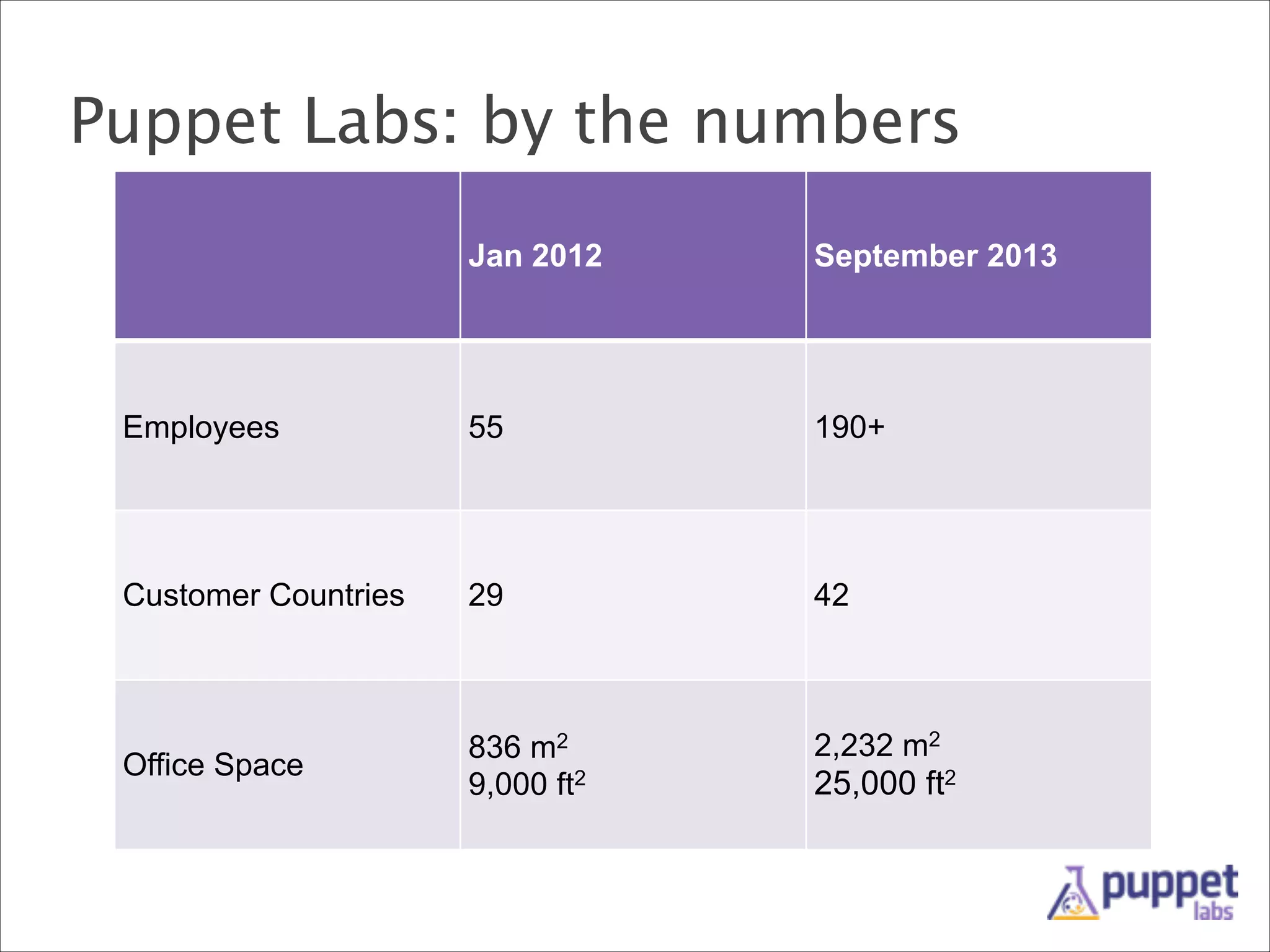 Puppet Labs: by the numbers

| | Jan 2012 | September 2013 |
|---|---|---|
| Employees | 55 | 190+ |
| Customer Countries | 29 | 42 |
| Office Space | 836 $m^2$ 9,000 $ft^2$ | 2,232 $m^2$ 25,000 $ft^2$ |

puppet labs